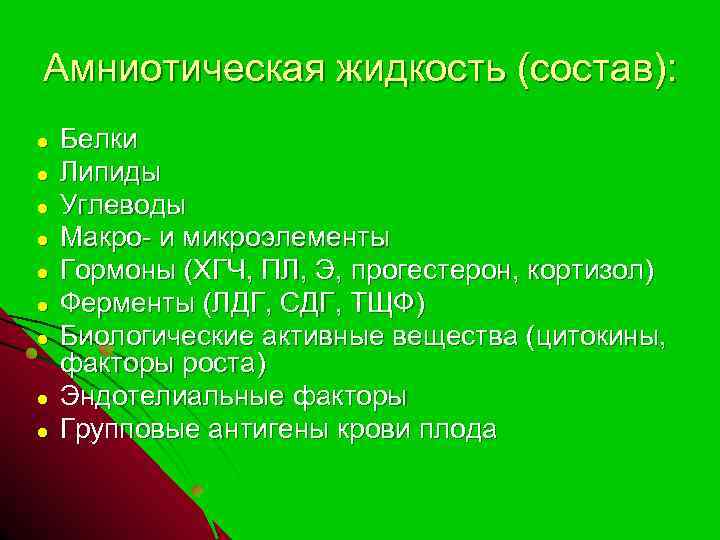 Амниотическая жидкость (состав):

- Белки
- Липиды
- Углеводы
- Макро- и микроэлементы
- Гормоны (ХГЧ, ПЛ, Э, прогестерон, кортизол)
- Ферменты (ЛДГ, СДГ, ТЩФ)
- Биологические активные вещества (цитокины, факторы роста)
- Эндотелиальные факторы
- Групповые антигены крови плода